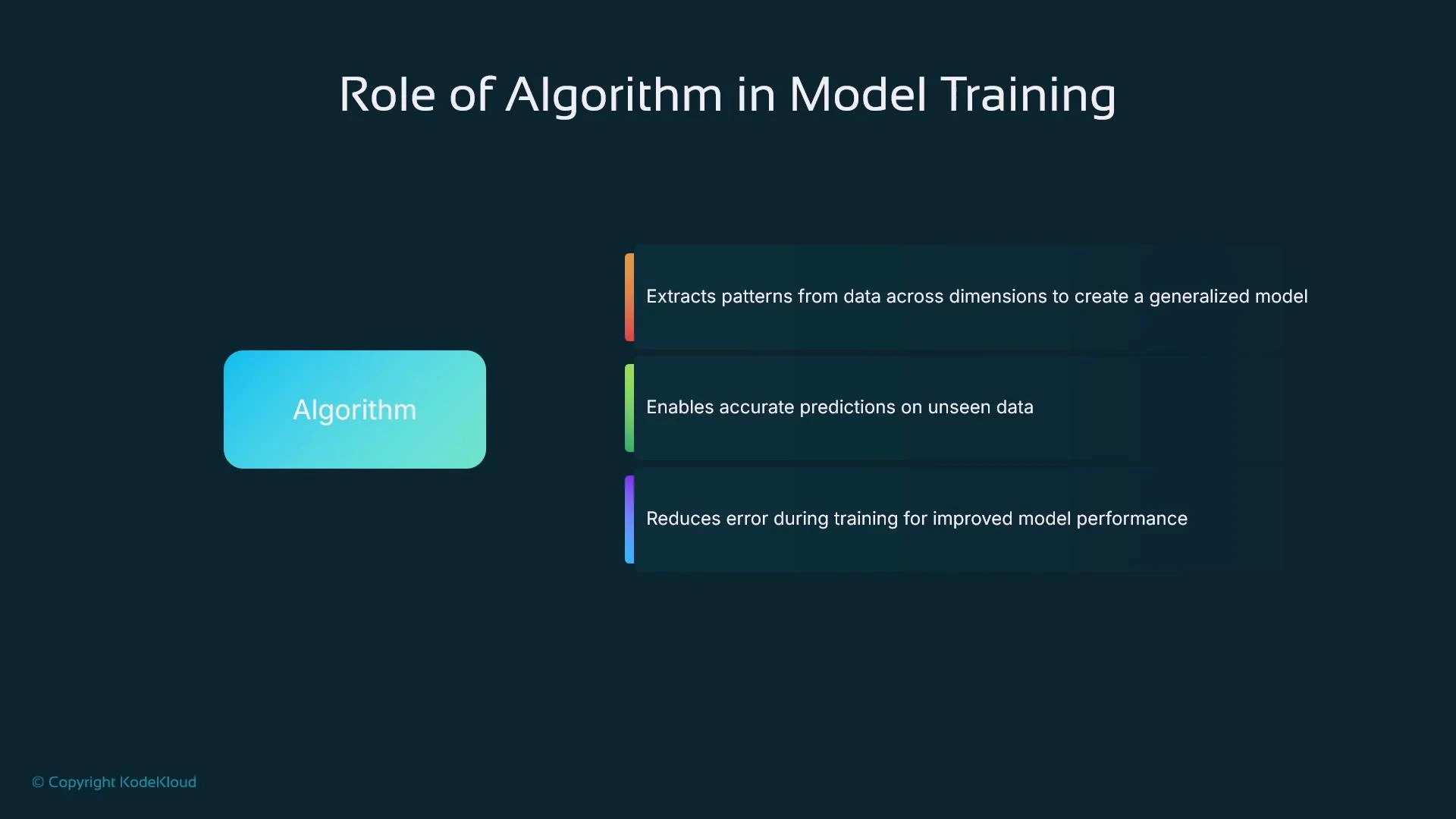 Role of Algorithm in Model Training

Algorithm

Extracts patterns from data across dimensions to create a generalized model

Enables accurate predictions on unseen data

Reduces error during training for improved model performance

© Copyright KodeKloud